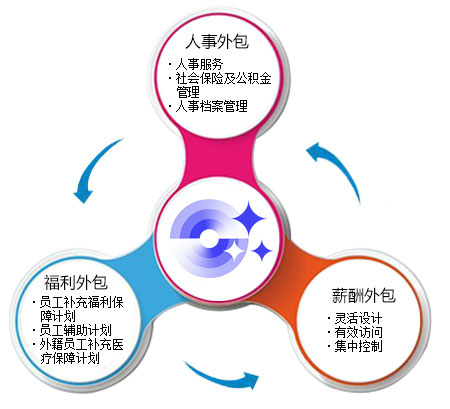 人事外包

· 人事服务
· 社会保险及公积金管理
· 人事档案管理

福利外包

· 员工补充福利保障计划
· 员工辅助计划
· 外籍员工补充医疗保障计划

薪酬外包

· 灵活设计
· 有效访问
· 集中控制